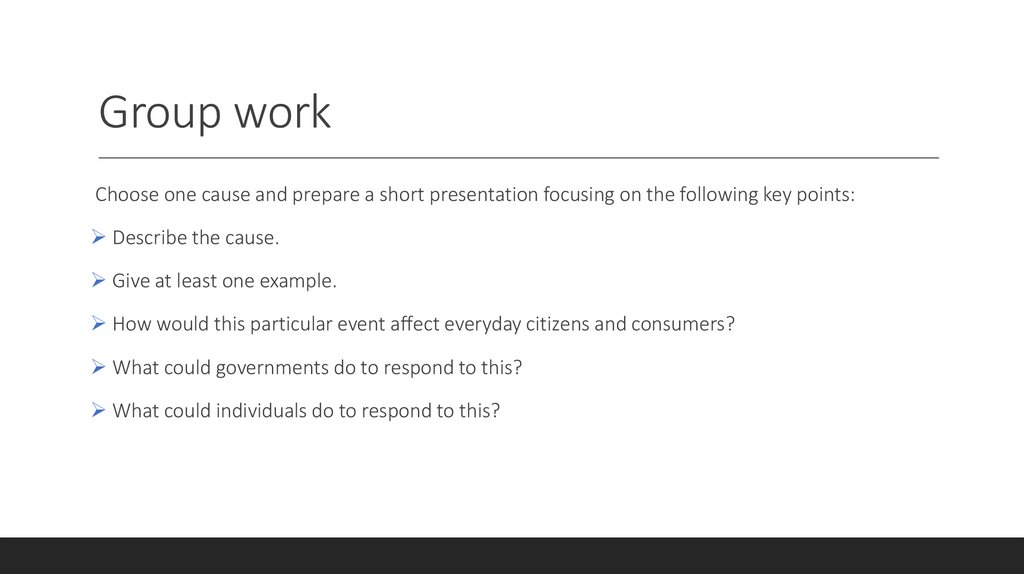 Group work

Choose one cause and prepare a short presentation focusing on the following key points:

➢ Describe the cause.

➢ Give at least one example.

➢ How would this particular event affect everyday citizens and consumers?

➢ What could governments do to respond to this?

➢ What could individuals do to respond to this?